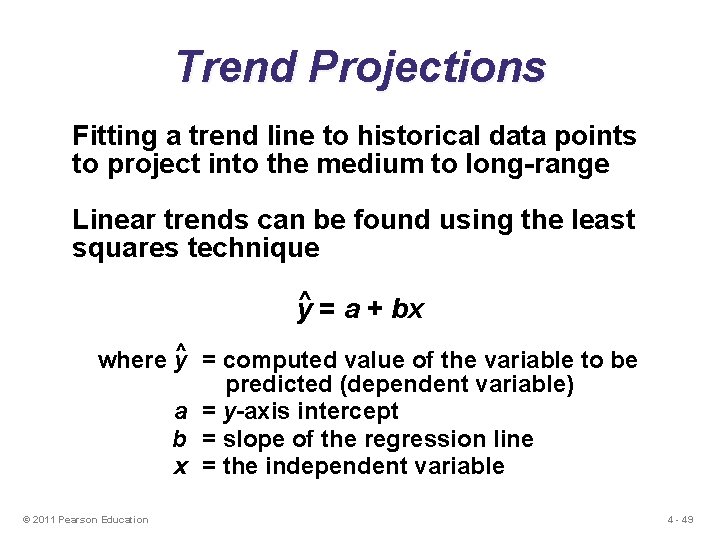 Trend Projections

Fitting a trend line to historical data points to project into the medium to long-range

Linear trends can be found using the least squares technique

$\hat{y} = a + bx$

where $\hat{y}$ = computed value of the variable to be predicted (dependent variable)
$a$ = $y$-axis intercept
$b$ = slope of the regression line
$x$ = the independent variable

© 2011 Pearson Education

4 - 49